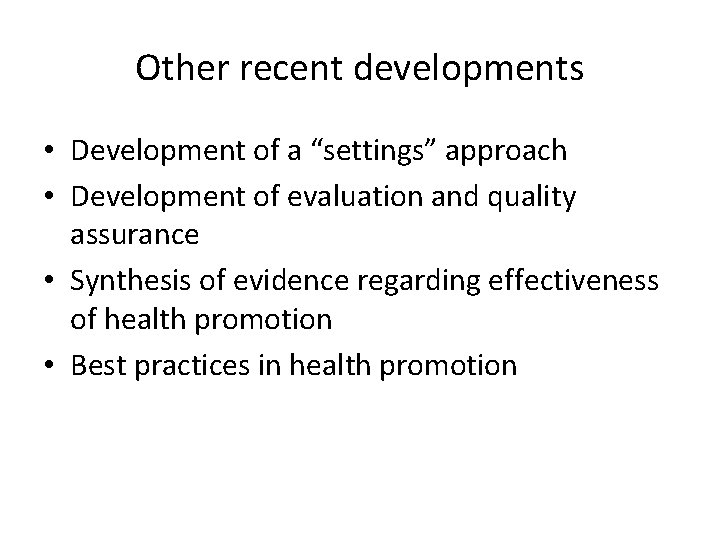 Other recent developments

• Development of a “settings” approach
• Development of evaluation and quality assurance
• Synthesis of evidence regarding effectiveness of health promotion
• Best practices in health promotion